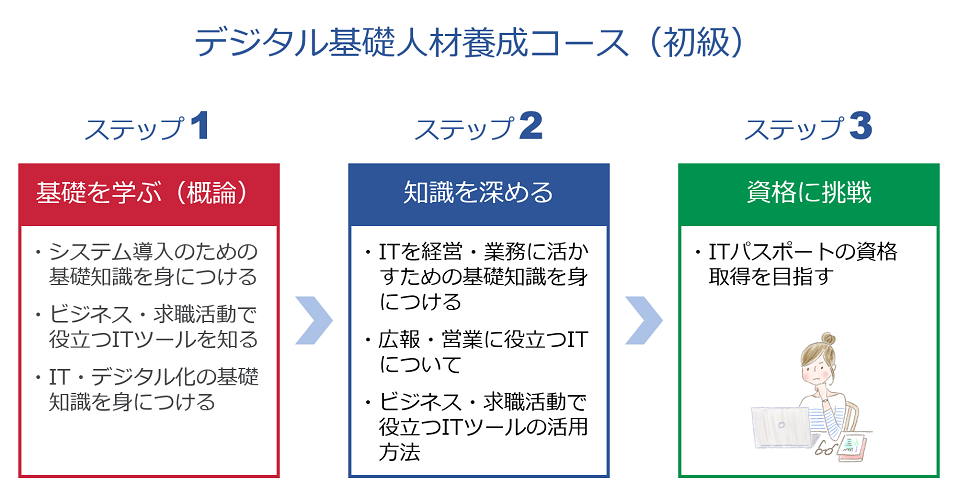 デジタル基礎人材養成コース（初級）

ステップ 1

基礎を学ぶ（概論）

・システム導入のための基礎知識を身につける

・ビジネス・求職活動で役立つITツールを知る

・IT・デジタル化の基礎知識を身につける

ステップ 2

知識を深める

・ITを経営・業務に活かすための基礎知識を身につける

・広報・営業に役立つITについて

・ビジネス・求職活動で役立つITツールの活用方法

ステップ 3

資格に挑戦

・ITパスポートの資格取得を目指す